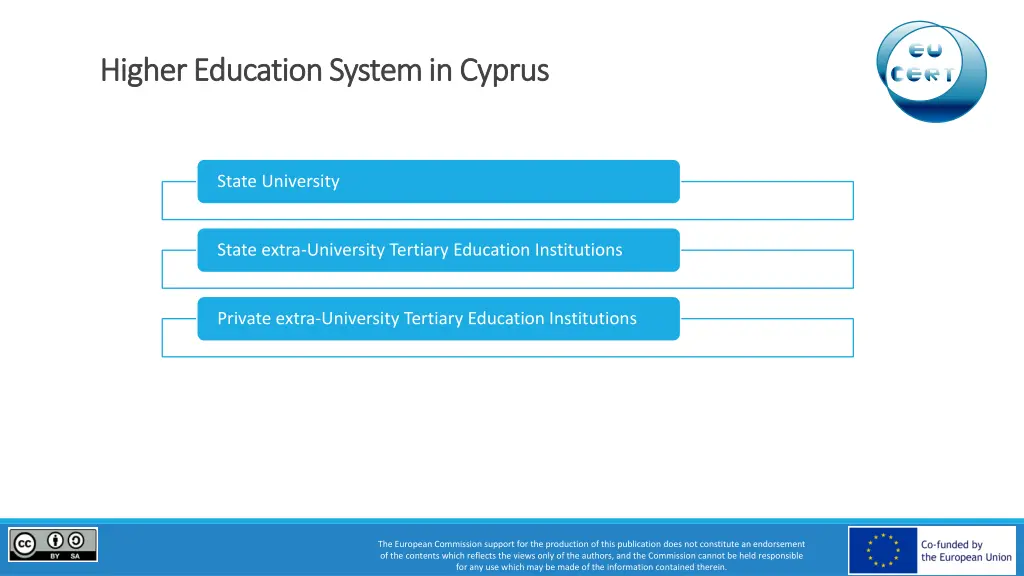 Higher Education System in Cyprus

EU CERT

State University

State extra-University Tertiary Education Institutions

Private extra-University Tertiary Education Institutions

BY SA

The European Commission support for the production of this publication does not constitute an endorsement of the contents which reflects the views only of the authors, and the Commission cannot be held responsible for any use which may be made of the information contained therein.

Co-funded by the European Union